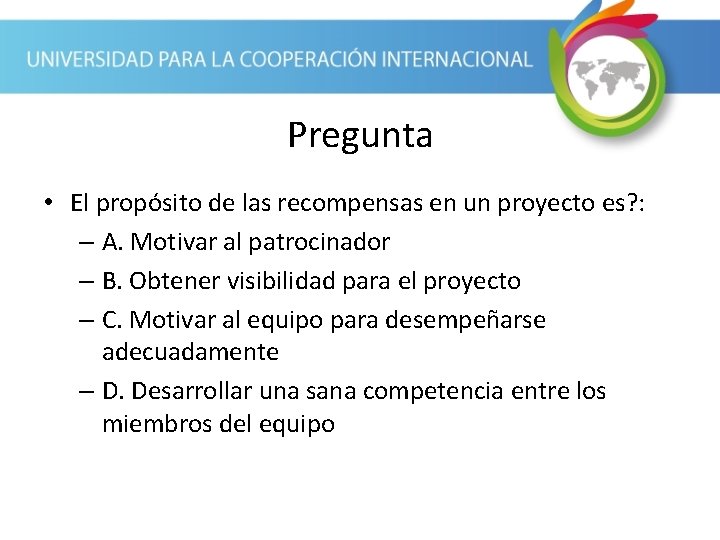 UNIVERSIDAD PARA LA COOPERACIÓN INTERNACIONAL

Pregunta

• El propósito de las recompensas en un proyecto es?:
– A. Motivar al patrocinador
– B. Obtener visibilidad para el proyecto
– C. Motivar al equipo para desempeñarse adecuadamente
– D. Desarrollar una sana competencia entre los miembros del equipo